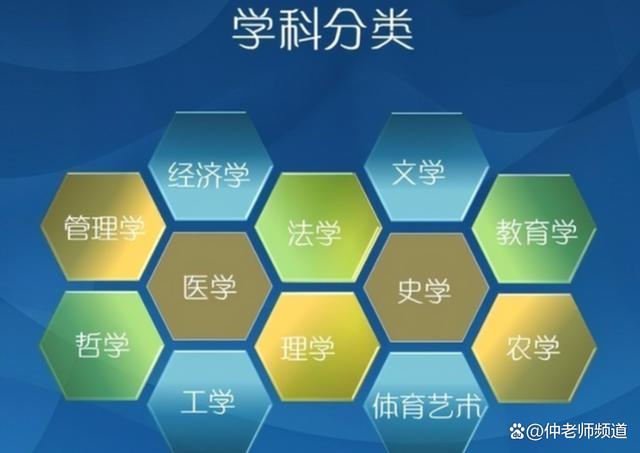 学科分类

经济学

文学

管理学

法学

教育学

医学

史学

哲学

理学

农学

工学

体育艺术

@仲老师频道